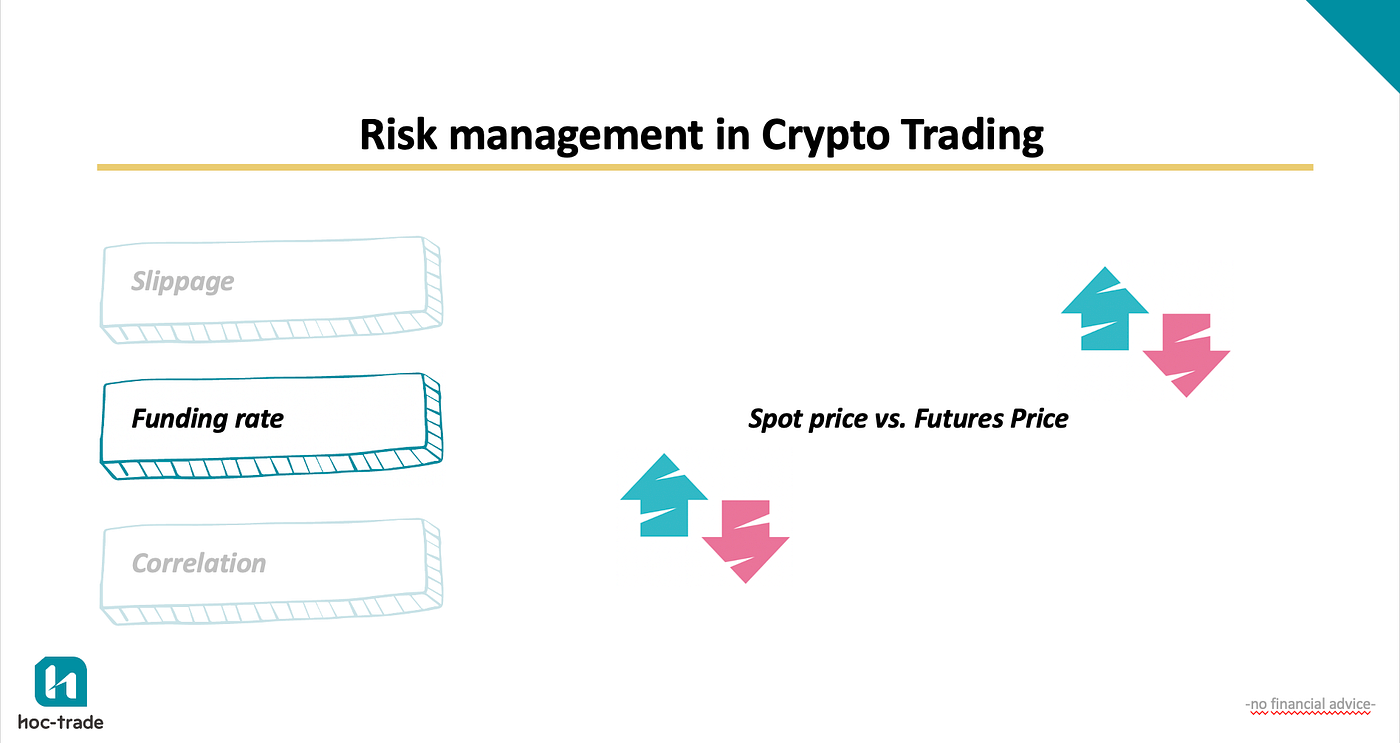 Risk management in Crypto Trading

Slippage

Funding rate

Correlation

Spot price vs. Futures Price

hoc-trade

-no financial advice-